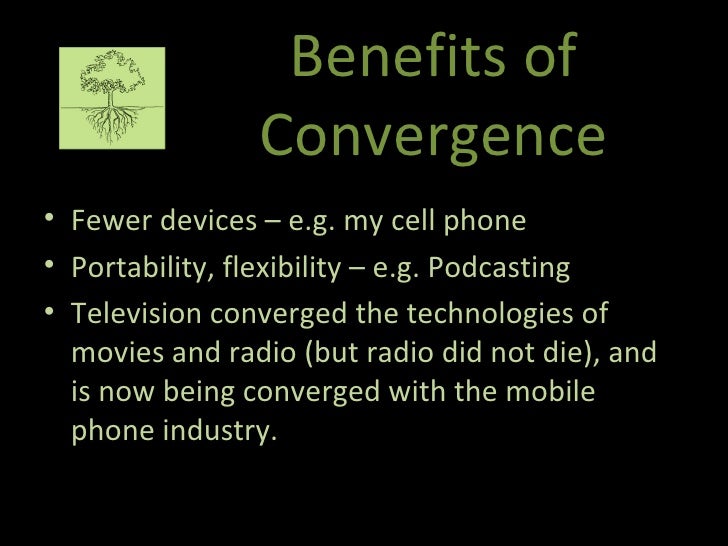 Benefits of Convergence

• Fewer devices – e.g. my cell phone
• Portability, flexibility – e.g. Podcasting
• Television converged the technologies of movies and radio (but radio did not die), and is now being converged with the mobile phone industry.